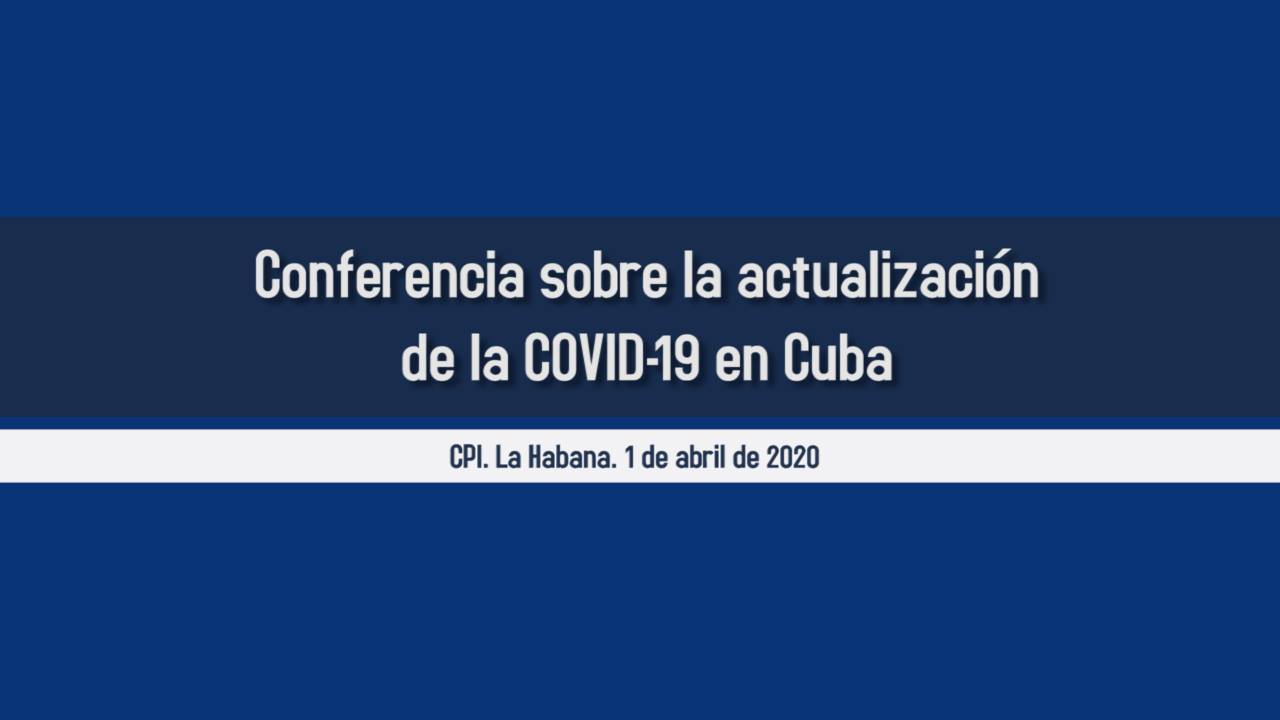 Conferencia sobre la actualización de la COVID-19 en Cuba

CPI. La Habana. 1 de abril de 2020